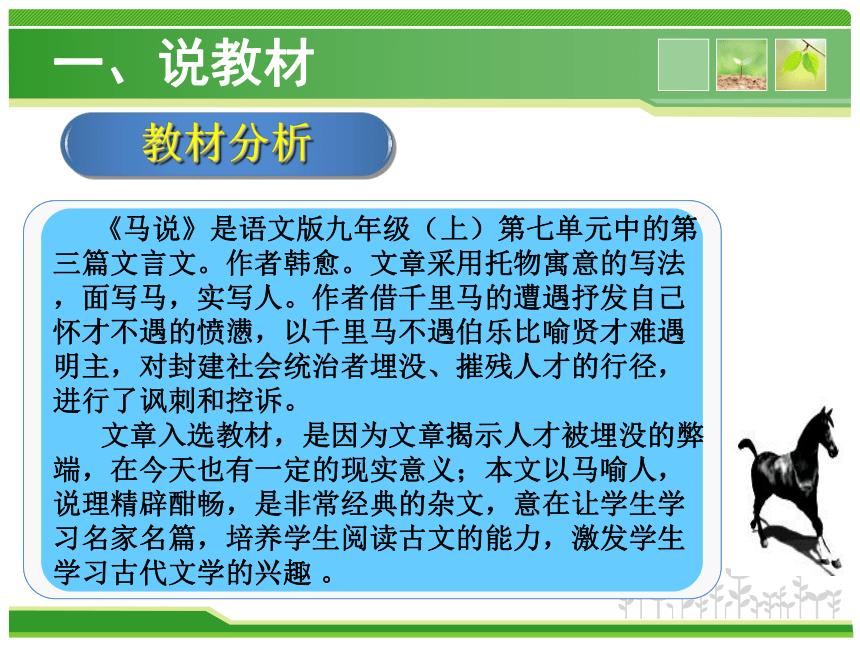 一、说教材

教材分析

《马说》是语文版九年级（上）第七单元中的第三篇文言文。作者韩愈。文章采用托物寓意的写法，面写马，实写人。作者借千里马的遭遇抒发自己怀才不遇的愤懑，以千里马不遇伯乐比喻贤才难遇明主，对封建社会统治者埋没、摧残人才的行径，进行了讽刺和控诉。

文章入选教材，是因为文章揭示人才被埋没的弊端，在今天也有一定的现实意义；本文以马喻人，说理精辟酣畅，是非常经典的杂文，意在让学生学习名家名篇，培养学生阅读古文的能力，激发学生学习古代文学的兴趣 。